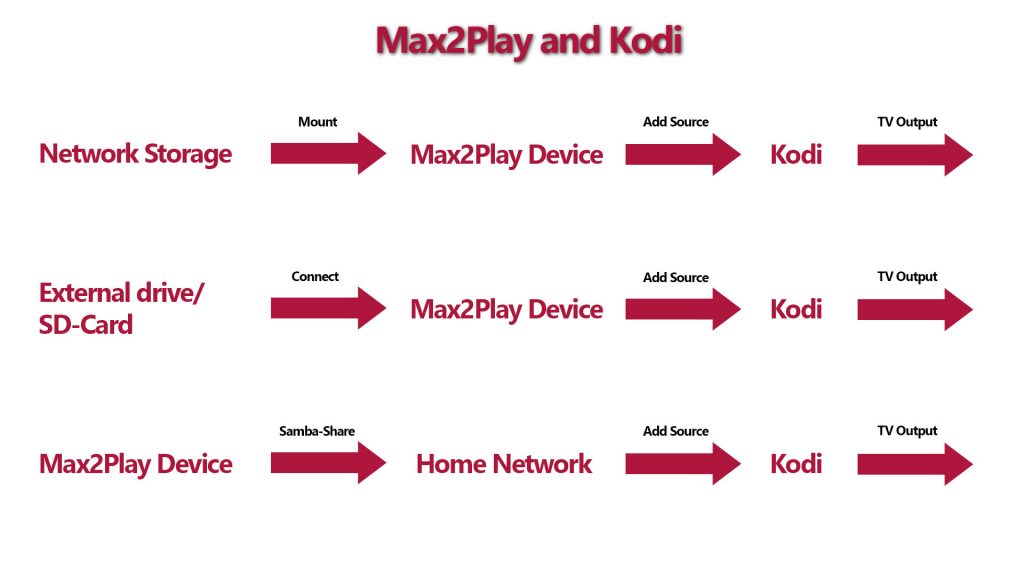 Max2Play and Kodi

Network Storage
Mount
Max2Play Device
Add Source
Kodi
TV Output

External drive/ SD-Card
Connect
Max2Play Device
Add Source
Kodi
TV Output

Max2Play Device
Samba-Share
Home Network
Add Source
Kodi
TV Output